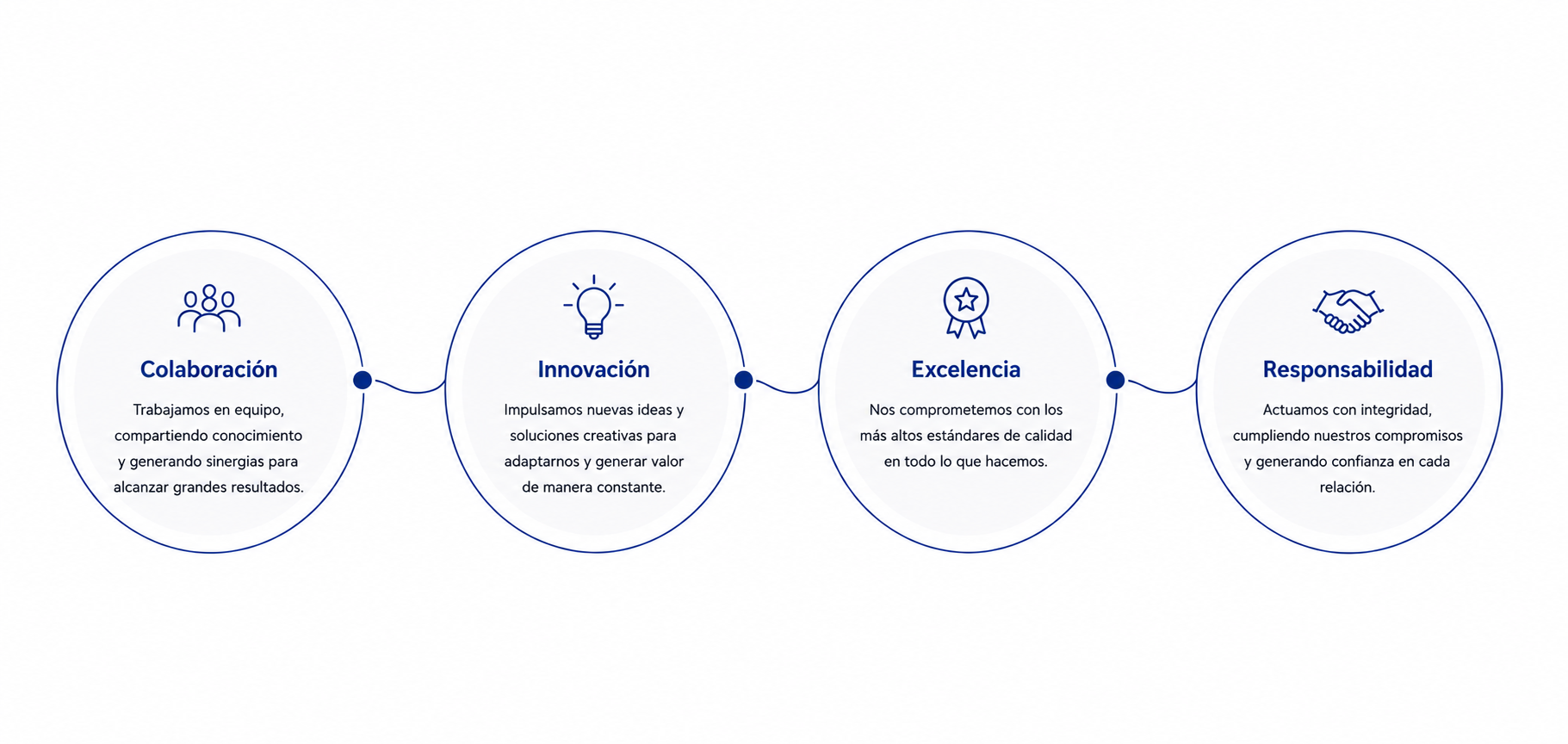 Colaboración

Trabajamos en equipo, compartiendo conocimiento y generando sinergias para alcanzar grandes resultados.

Innovación

Impulsamos nuevas ideas y soluciones creativas para adaptarnos y generar valor de manera constante.

Excelencia

Nos comprometemos con los más altos estándares de calidad en todo lo que hacemos.

Responsabilidad

Actuamos con integridad, cumpliendo nuestros compromisos y generando confianza en cada relación.